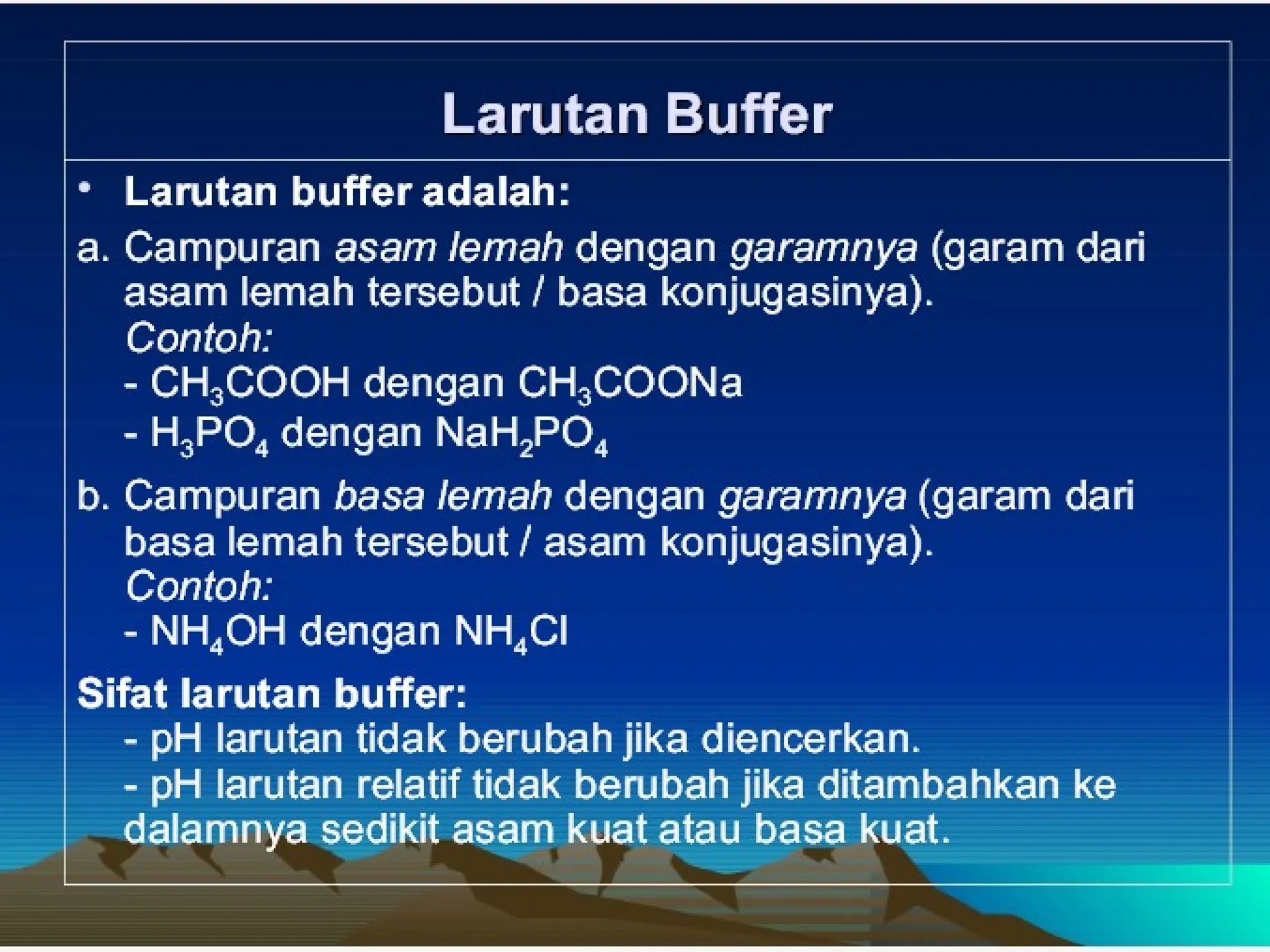 Larutan Buffer

• Larutan buffer adalah:

a. Campuran asam lemah dengan garamnya (garam dari asam lemah tersebut / basa konjugasinya).
Contoh:
- $CH_3COOH$ dengan $CH_3COONa$
- $H_3PO_4$ dengan $NaH_2PO_4$

b. Campuran basa lemah dengan garamnya (garam dari basa lemah tersebut / asam konjugasinya).
Contoh:
- $NH_4OH$ dengan $NH_4Cl$

Sifat larutan buffer:
- pH larutan tidak berubah jika diencerkan.
- pH larutan relatif tidak berubah jika ditambahkan ke dalamnya sedikit asam kuat atau basa kuat.